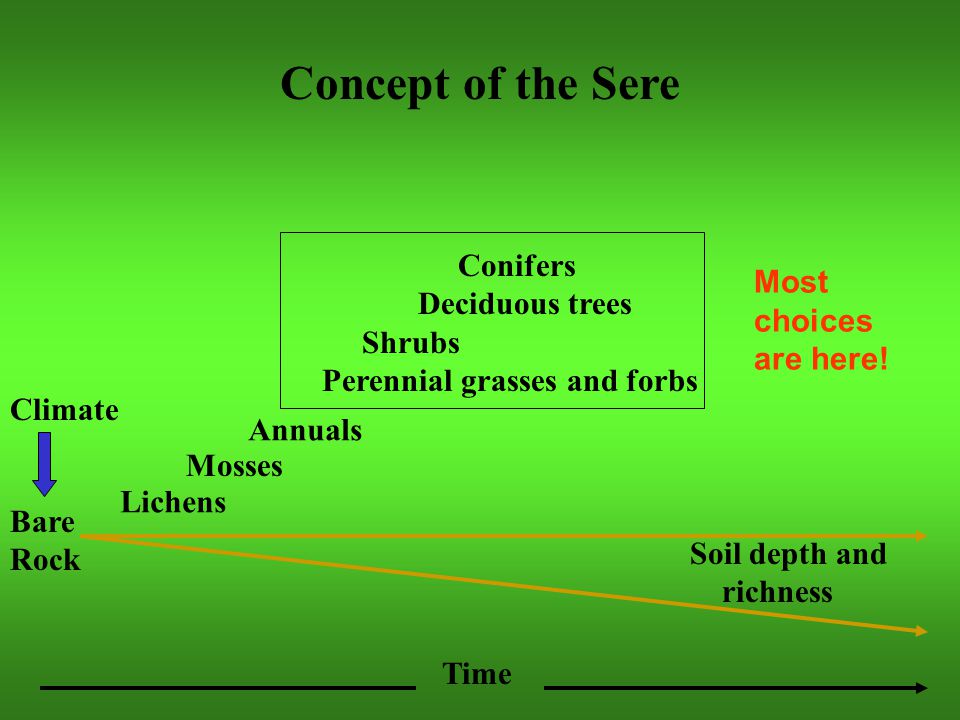 Concept of the Sere

Conifers
Deciduous trees
Shrubs
Perennial grasses and forbs

Most choices are here!

Climate

Annuals
Mosses
Lichens

Bare Rock

Soil depth and richness

Time